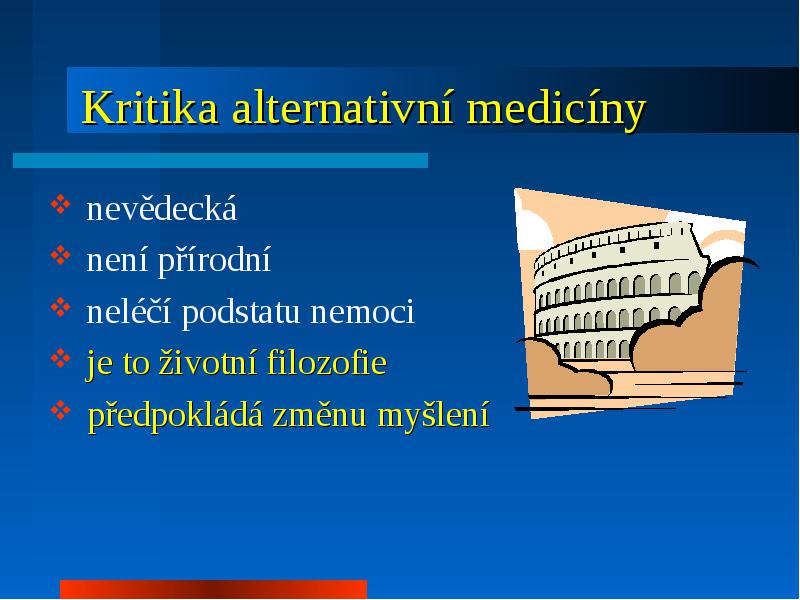 Kritika alternativní medicíny

❖ nevědecká
❖ není přírodní
❖ neléčí podstatu nemoci
❖ je to životní filozofie
❖ předpokládá změnu myšlení